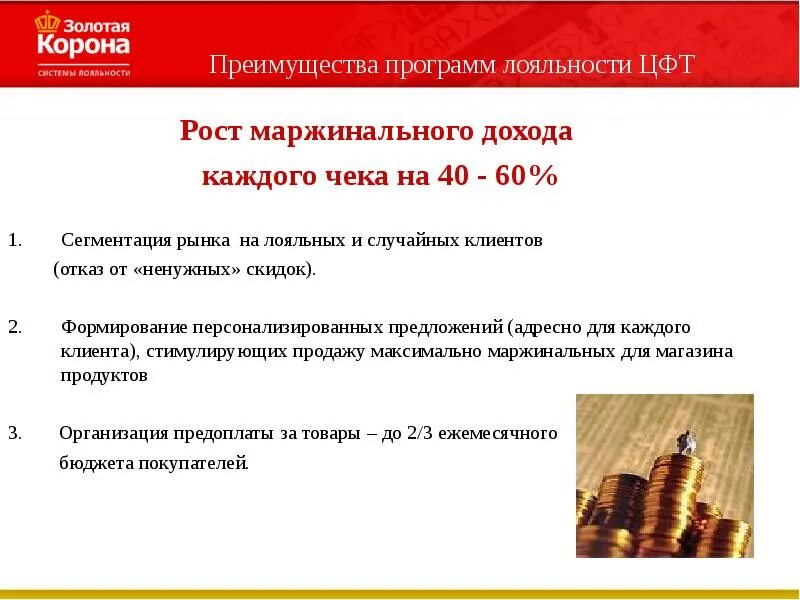 Золотая Корона
СИСТЕМЫ ЛОЯЛЬНОСТИ

Преимущества программ лояльности ЦФТ

Рост маржинального дохода
каждого чека на 40 - 60%

1. Сегментация рынка на лояльных и случайных клиентов (отказ от «ненужных» скидок).

2. Формирование персонализированных предложений (адресно для каждого клиента), стимулирующих продажу максимально маржинальных для магазина продуктов

3. Организация предоплаты за товары – до 2/3 ежемесячного бюджета покупателей.